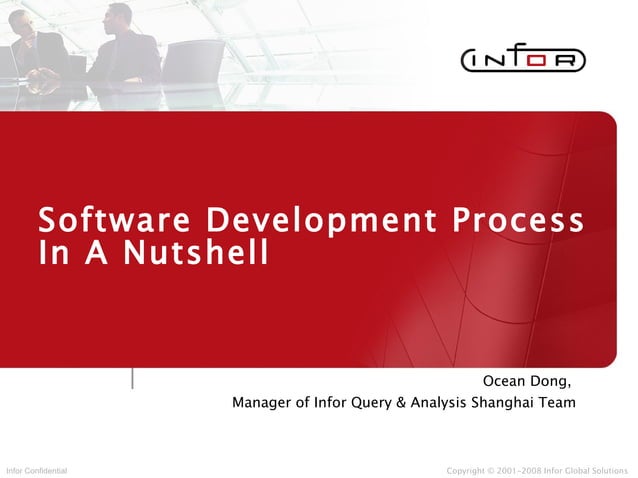 INFOR

Software Development Process In A Nutshell

Ocean Dong,
Manager of Infor Query & Analysis Shanghai Team

Infor Confidential

Copyright © 2001-2008 Infor Global Solutions